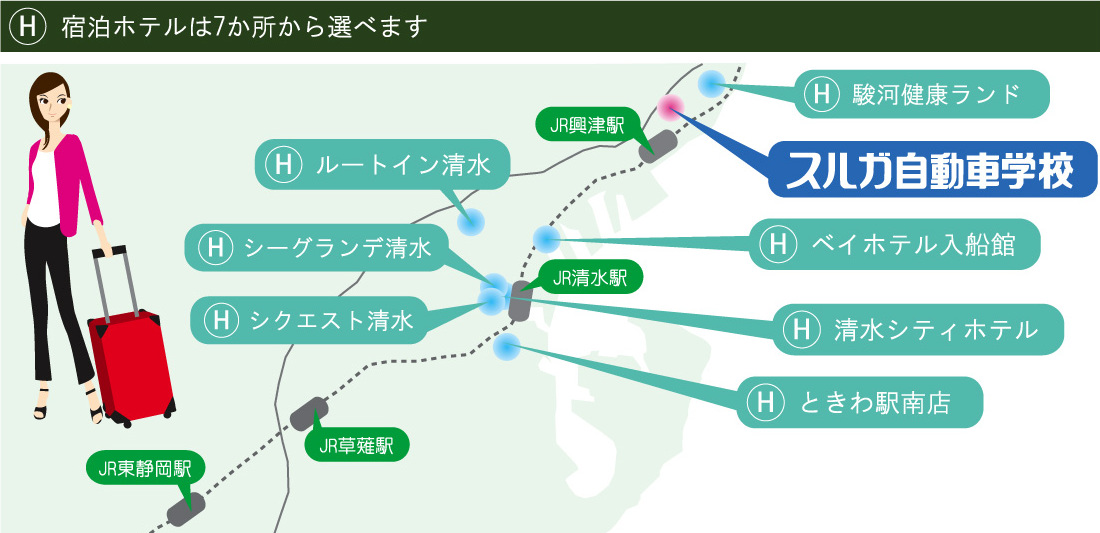 H 宿泊ホテルは7か所から選べます

H 駿河健康ランド

JR興津駅

スルガ自動車学校

H ルートイン清水

H ベイホテル入船館

H シーグランデ清水

JR清水駅

H シクエスト清水

H 清水シティホテル

H ときわ駅南店

JR草薙駅

JR東静岡駅